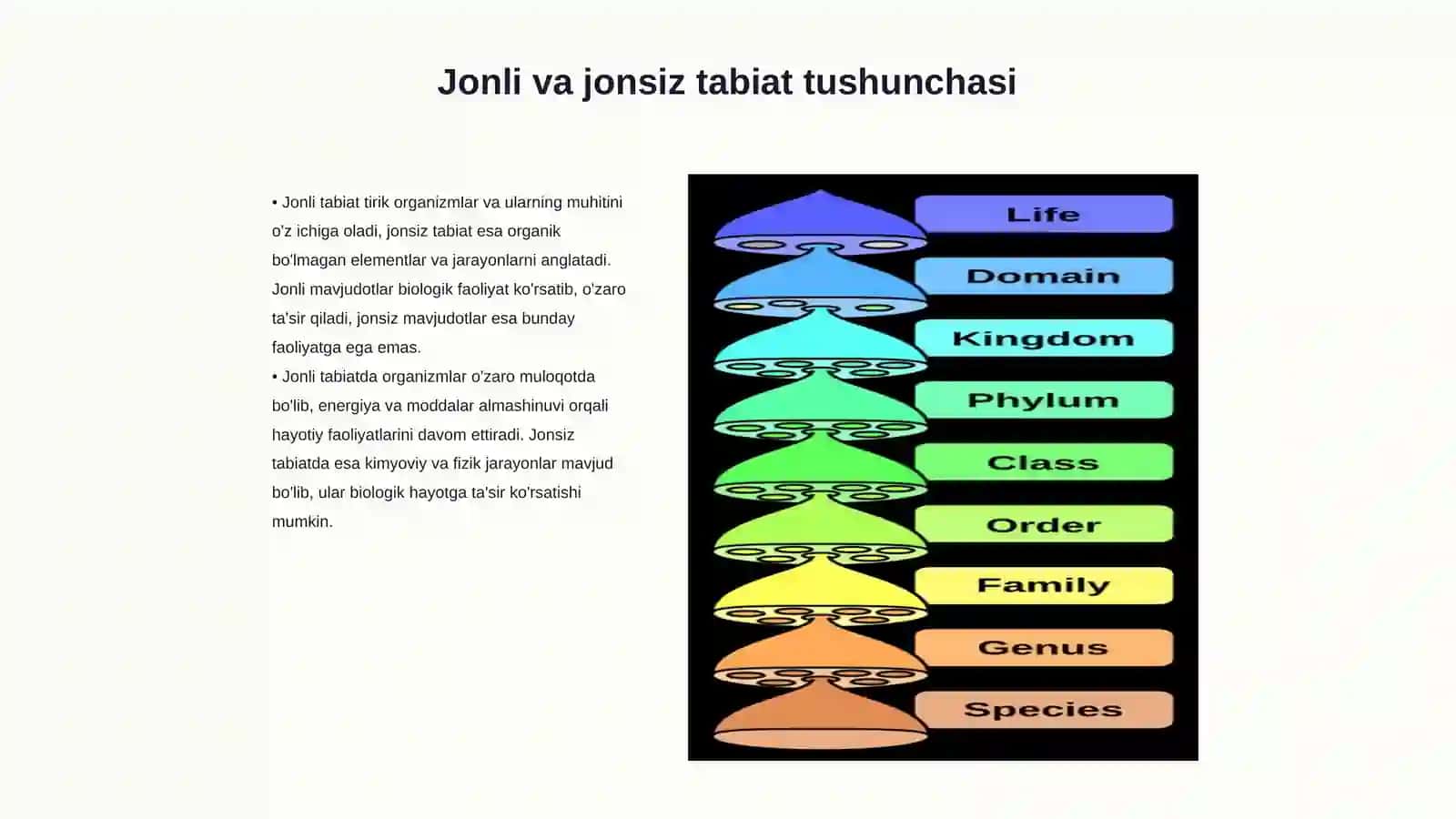 Jonli va jonsiz tabiat tushunchasi

• Jonli tabiat tirik organizmlar va ularning muhitini o'z ichiga oladi, jonsiz tabiat esa organik bo'lmagan elementlar va jarayonlarni anglatadi. Jonli mavjudotlar biologik faoliyat ko'rsatib, o'zaro ta'sir qiladi, jonsiz mavjudotlar esa bunday faoliyatga ega emas.
• Jonli tabiatda organizmlar o'zaro muloqotda bo'lib, energiya va moddalar almashinuvi orqali hayotiy faoliyatlarini davom ettiradi. Jonsiz tabiatda esa kimyoviy va fizik jarayonlar mavjud bo'lib, ular biologik hayotga ta'sir ko'rsatishi mumkin.

Life
Domain
Kingdom
Phylum
Class
Order
Family
Genus
Species